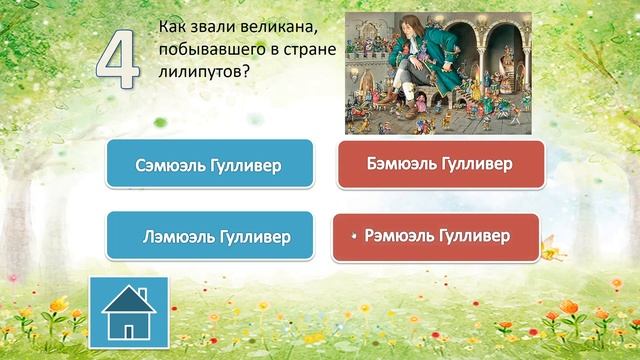 4

Как звали великана, побывавшего в стране лилипутов?

Сэмюэль Гулливер

Бэмюэль Гулливер

Лэмюэль Гулливер

Рэмюэль Гулливер